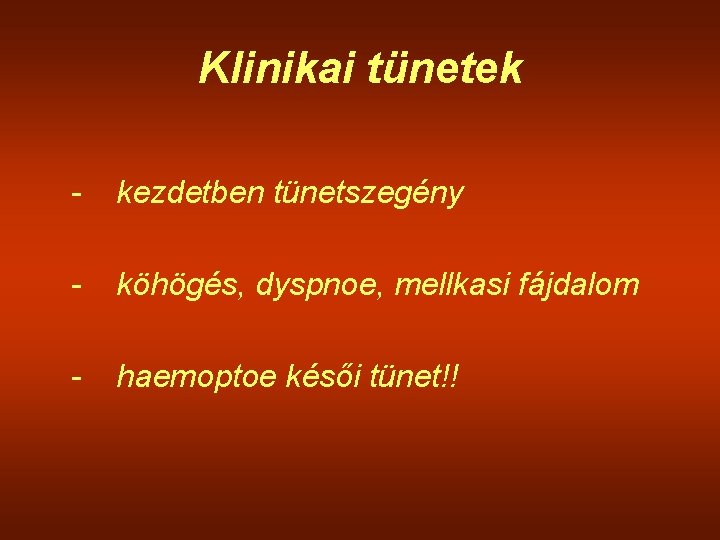 Klinikai tünetek

- kezdetben tünetszegény

- köhögés, dyspnoe, mellkasi fájdalom

- haemoptoe késői tünet!!